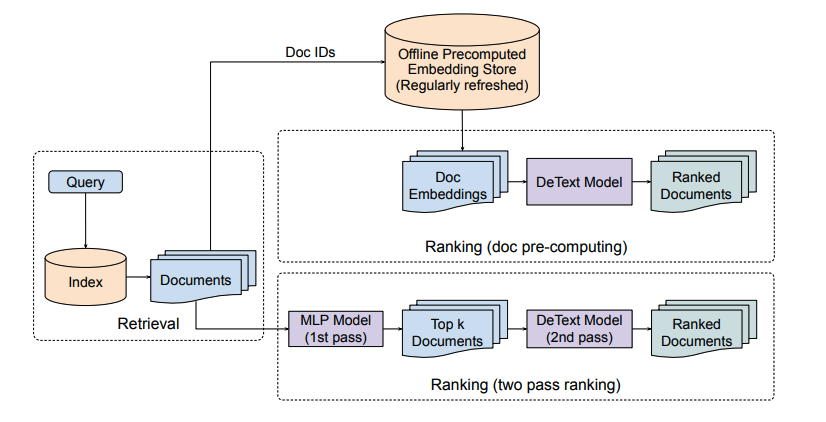 Doc IDs

Offline Precomputed Embedding Store (Regularly refreshed)

Query

Index

Documents

Retrieval

Doc Embeddings

DeText Model

Ranked Documents

Ranking (doc pre-computing)

MLP Model (1st pass)

Top k Documents

DeText Model (2nd pass)

Ranked Documents

Ranking (two pass ranking)